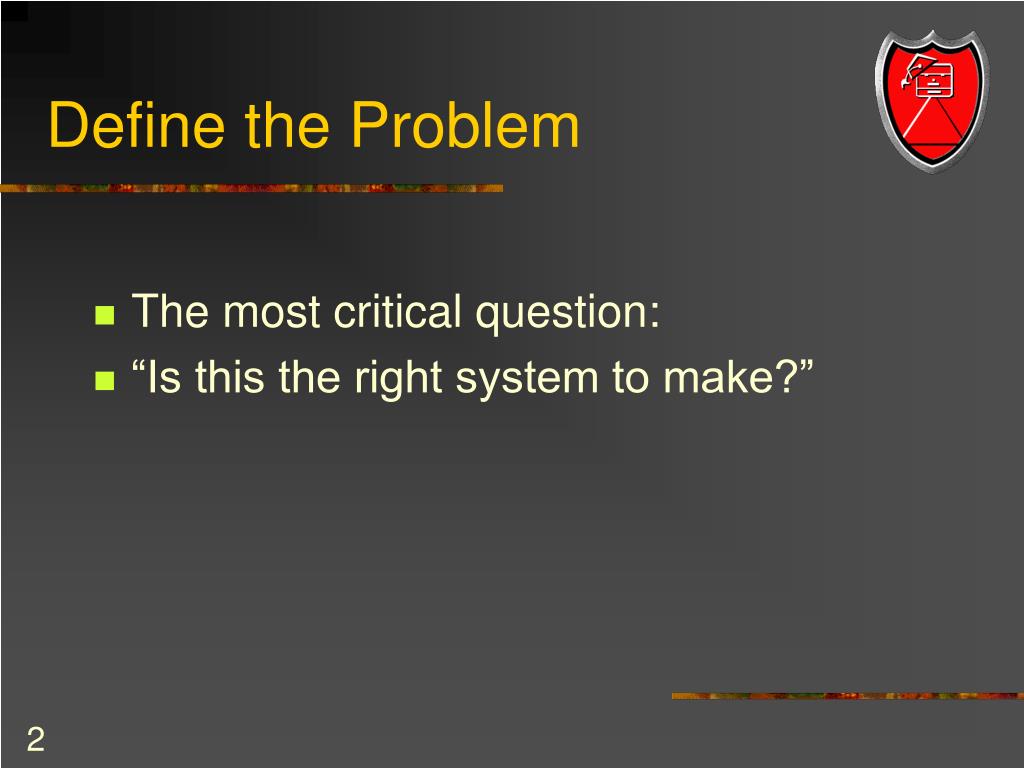 Define the Problem

The most critical question:
“Is this the right system to make?”

2